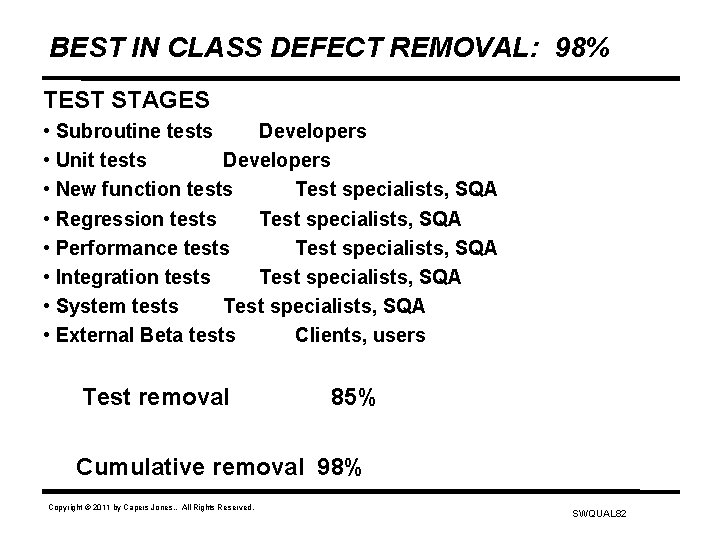 BEST IN CLASS DEFECT REMOVAL: 98%

TEST STAGES

• Subroutine tests Developers
• Unit tests Developers
• New function tests Test specialists, SQA
• Regression tests Test specialists, SQA
• Performance tests Test specialists, SQA
• Integration tests Test specialists, SQA
• System tests Test specialists, SQA
• External Beta tests Clients, users

Test removal 85%

Cumulative removal 98%

Copyright © 2011 by Capers Jones.. All Rights Reserved.

SWQUAL82